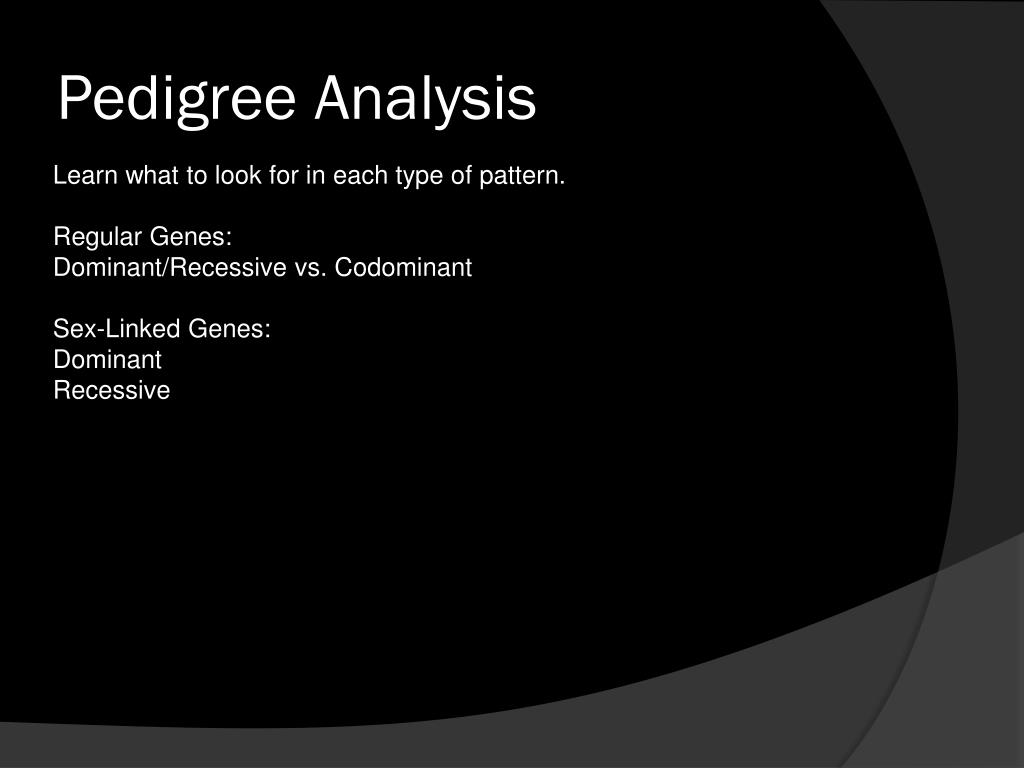 Pedigree Analysis

Learn what to look for in each type of pattern.

Regular Genes:
Dominant/Recessive vs. Codominant

Sex-Linked Genes:
Dominant
Recessive